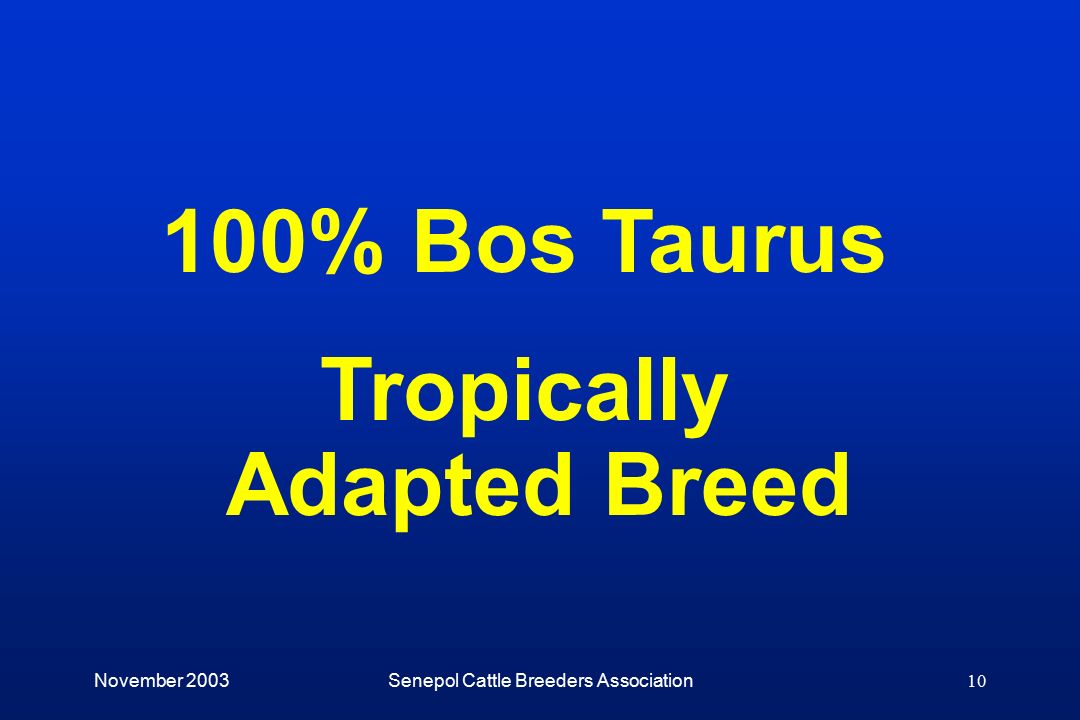 100% Bos Taurus

Tropically Adapted Breed

November 2003

Senepol Cattle Breeders Association

10